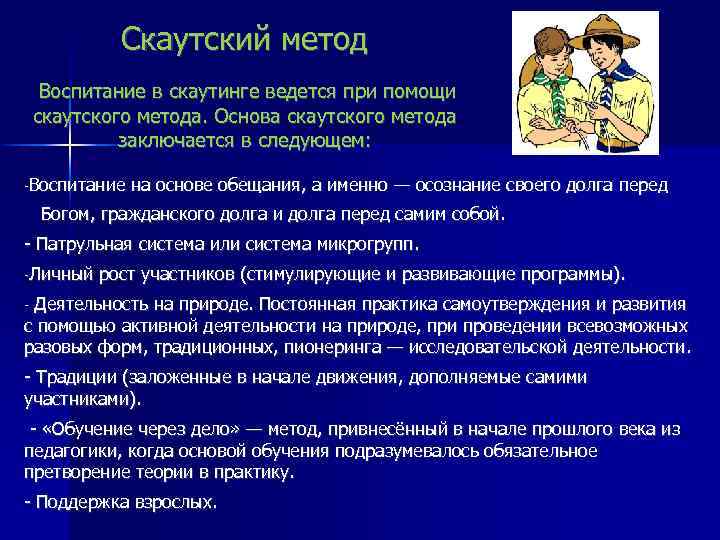 Скаутский метод

Воспитание в скаутинге ведется при помощи скаутского метода. Основа скаутского метода заключается в следующем:

-Воспитание на основе обещания, а именно — осознание своего долга перед Богом, гражданского долга и долга перед самим собой.

- Патрульная система или система микрогрупп.

-Личный рост участников (стимулирующие и развивающие программы).

- Деятельность на природе. Постоянная практика самоутверждения и развития с помощью активной деятельности на природе, при проведении всевозможных разовых форм, традиционных, пионеринга — исследовательской деятельности.

- Традиции (заложенные в начале движения, дополняемые самими участниками).

- «Обучение через дело» — метод, привнесённый в начале прошлого века из педагогики, когда основой обучения подразумевалось обязательное претворение теории в практику.

- Поддержка взрослых.